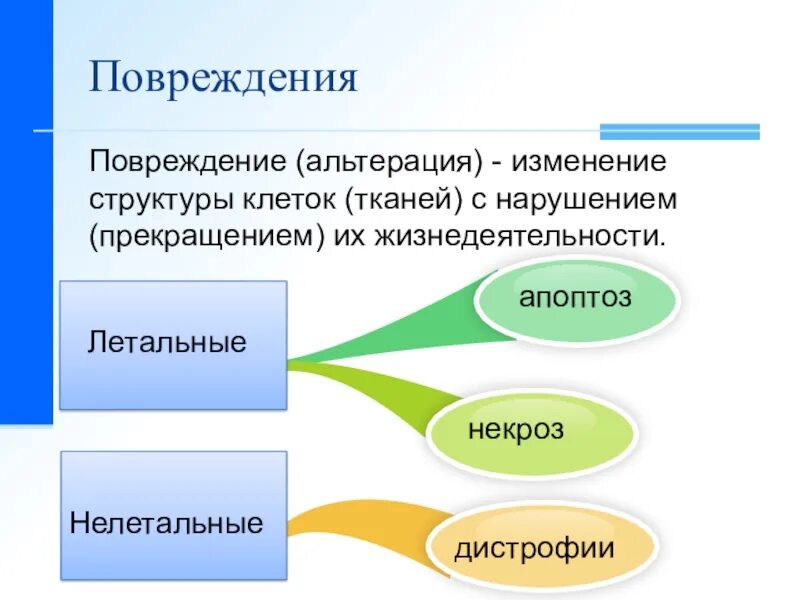 Повреждения

Повреждение (альтерация) - изменение структуры клеток (тканей) с нарушением (прекращением) их жизнедеятельности.

Летальные

апоптоз

некроз

Нелетальные

дистрофии